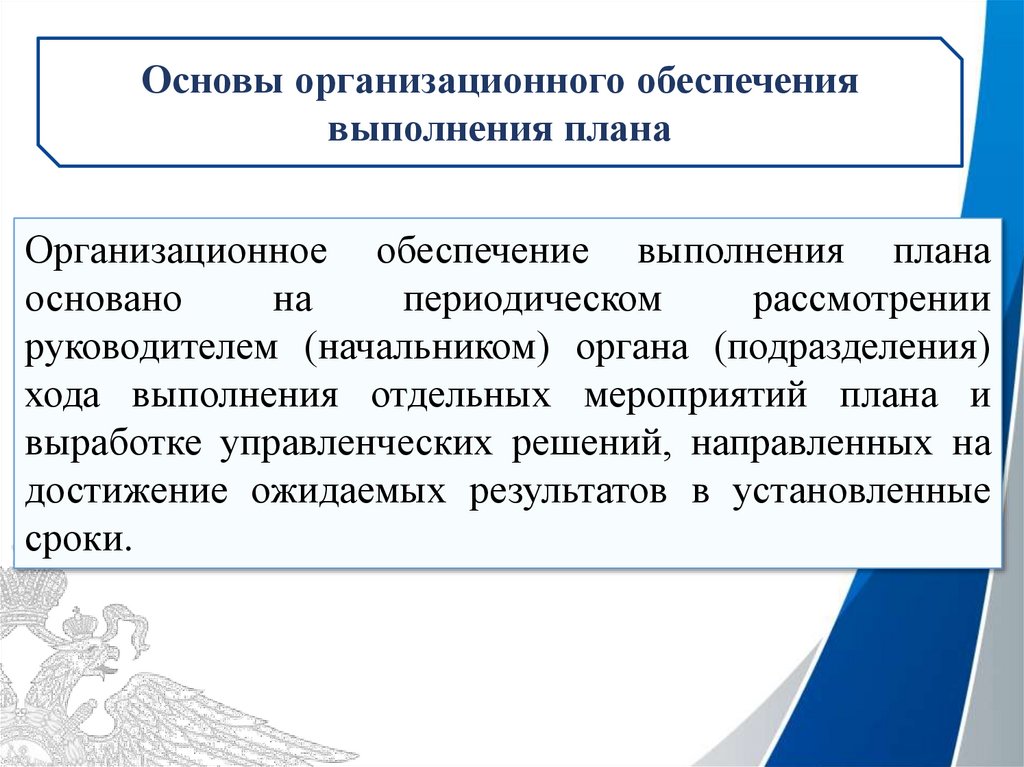 Основы организационного обеспечения выполнения плана

Организационное обеспечение выполнения плана основано на периодическом рассмотрении руководителем (начальником) органа (подразделения) хода выполнения отдельных мероприятий плана и выработке управленческих решений, направленных на достижение ожидаемых результатов в установленные сроки.